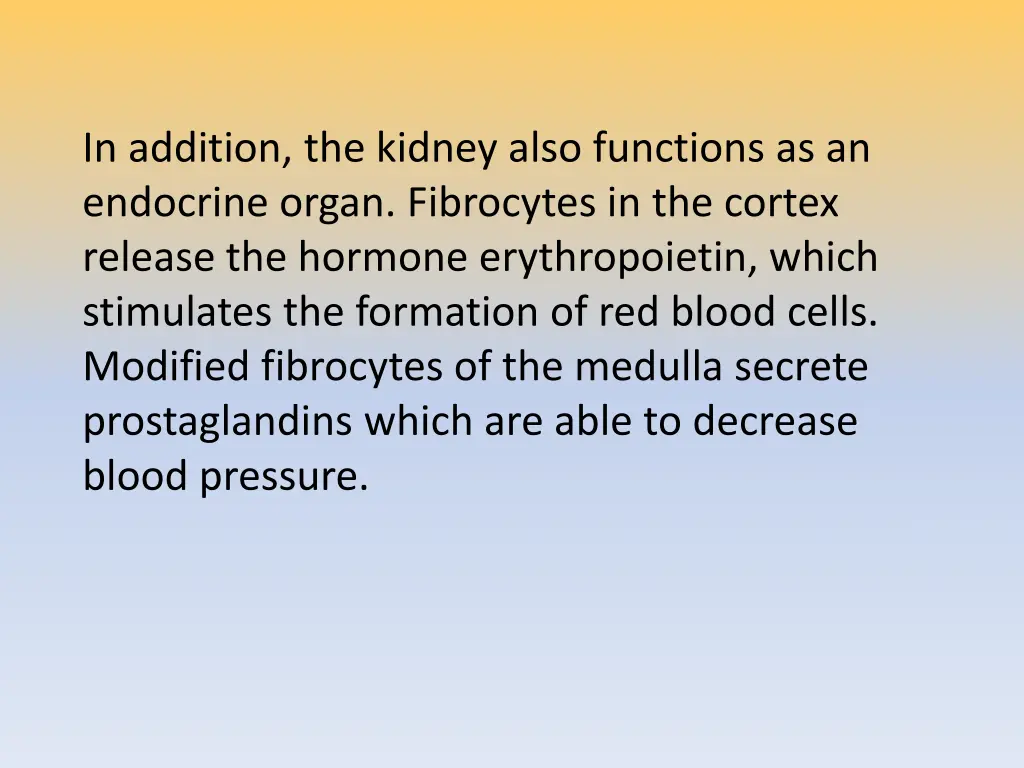 In addition, the kidney also functions as an endocrine organ. Fibrocytes in the cortex release the hormone erythropoietin, which stimulates the formation of red blood cells. Modified fibrocytes of the medulla secrete prostaglandins which are able to decrease blood pressure.